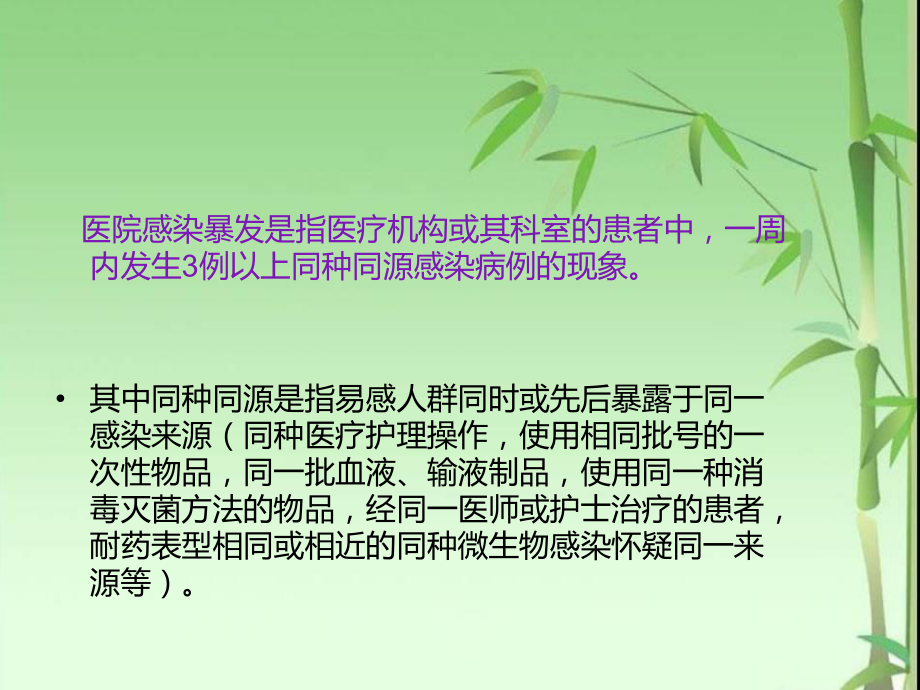 医院感染暴发是指医疗机构或其科室的患者中，一周内发生3例以上同种同源感染病例的现象。

• 其中同种同源是指易感人群同时或先后暴露于同一感染来源（同种医疗护理操作，使用相同批号的一次性物品，同一批血液、输液制品，使用同一种消毒灭菌方法的物品，经同一医师或护士治疗的患者，耐药表型相同或相近的同种微生物感染怀疑同一来源等）。